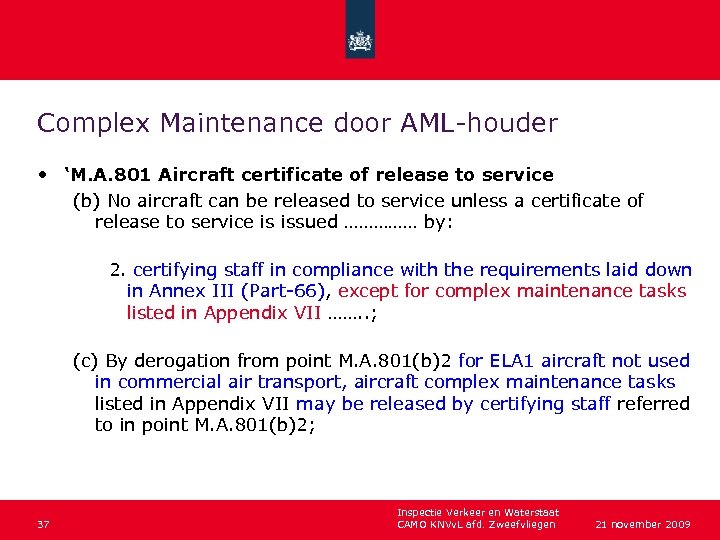 Complex Maintenance door AML-houder

• 'M.A.801 Aircraft certificate of release to service

(b) No aircraft can be released to service unless a certificate of release to service is issued …………… by:

2. certifying staff in compliance with the requirements laid down in Annex III (Part-66), except for complex maintenance tasks listed in Appendix VII ……..;

(c) By derogation from point M.A.801(b)2 for ELA1 aircraft not used in commercial air transport, aircraft complex maintenance tasks listed in Appendix VII may be released by certifying staff referred to in point M.A.801(b)2;

37

Inspectie Verkeer en Waterstaat
CAMO KNVvL afd. Zweefvliegen

21 november 2009